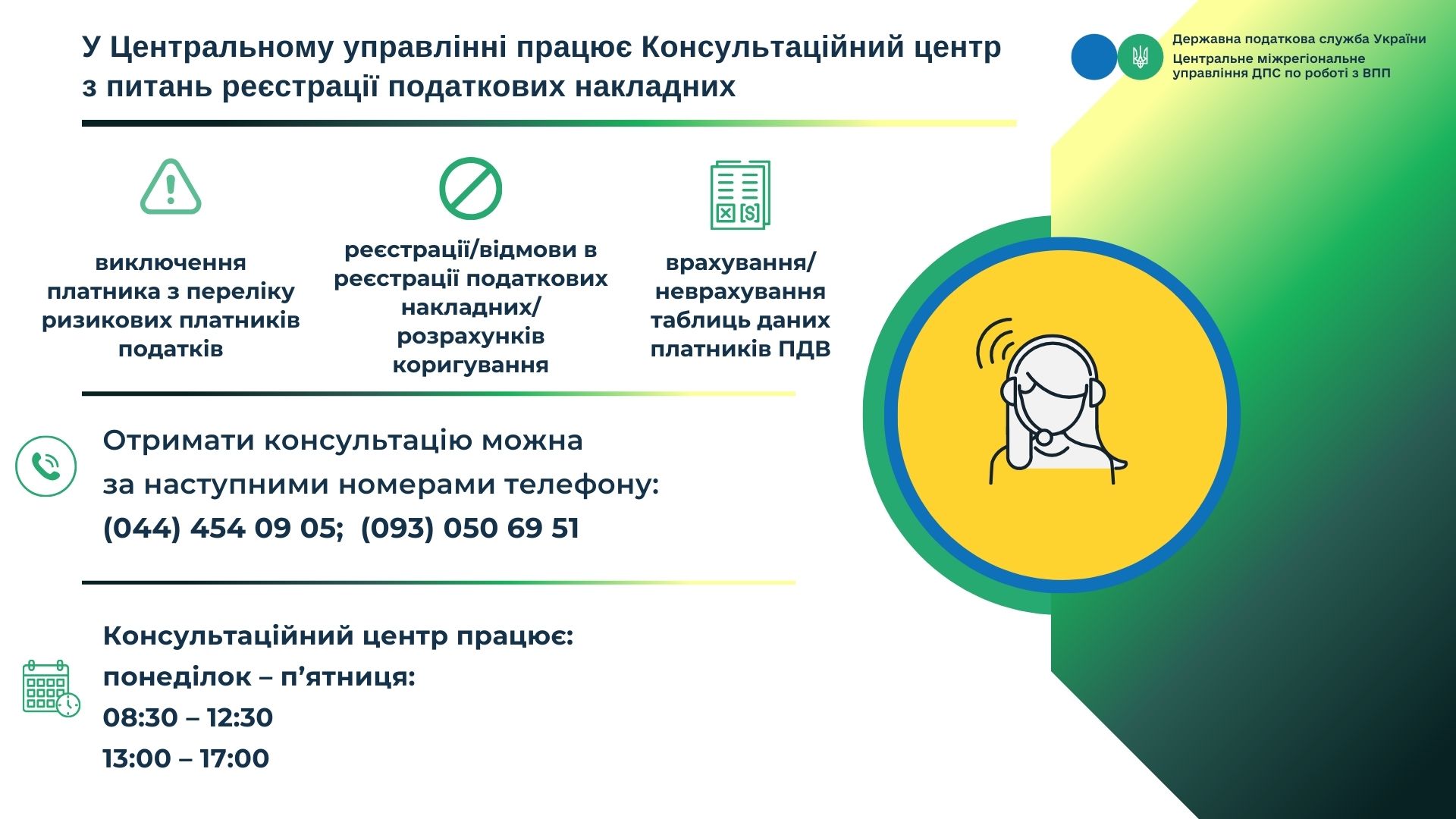 У Центральному управлінні працює Консультаційний центр з питань реєстрації податкових накладних

Державна податкова служба України
Центральне міжрегіональне управління ДПС по роботі з ВПП

виключення платника з переліку ризикових платників податків

реєстрації/відмови в реєстрації податкових накладних/ розрахунків коригування

врахування/ неврахування таблиць даних платників ПДВ

Отримати консультацію можна за наступними номерами телефону:
(044) 454 09 05; (093) 050 69 51

Консультаційний центр працює:
понеділок – п’ятниця:
08:30 – 12:30
13:00 – 17:00